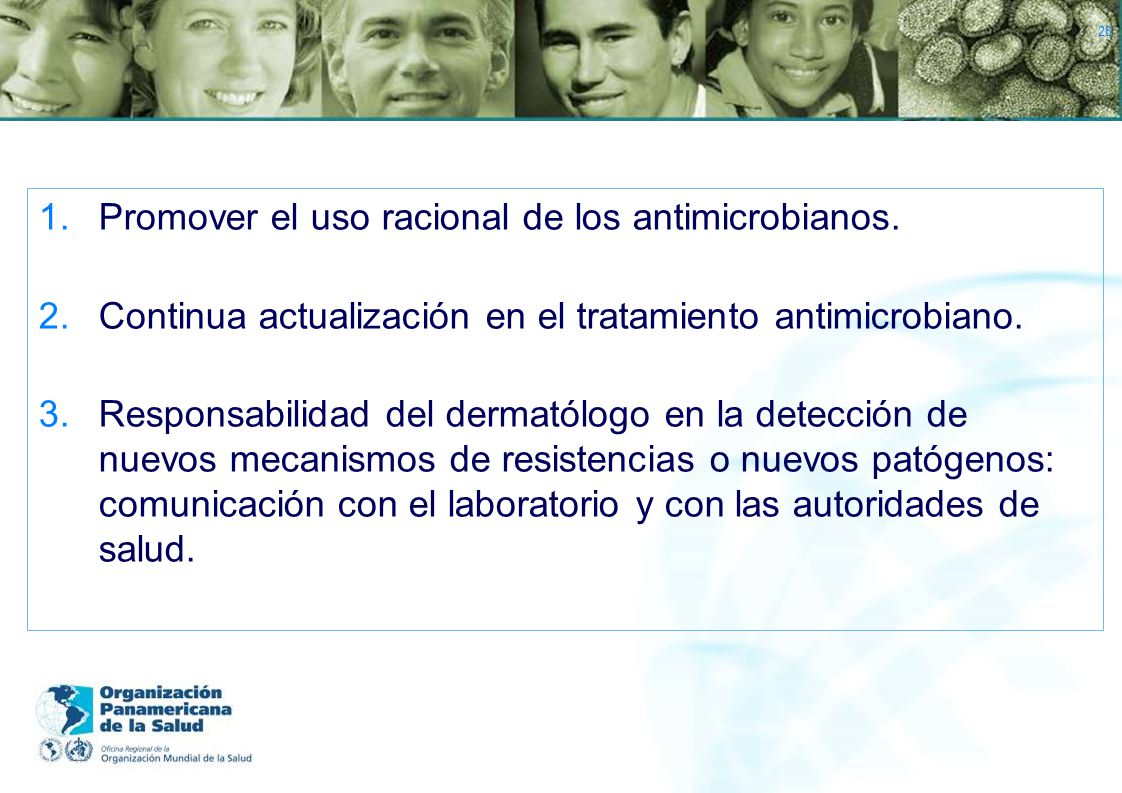 28

1. Promover el uso racional de los antimicrobianos.

2. Continua actualización en el tratamiento antimicrobiano.

3. Responsabilidad del dermatólogo en la detección de nuevos mecanismos de resistencias o nuevos patógenos: comunicación con el laboratorio y con las autoridades de salud.

Organización Panamericana de la Salud

Oficina Regional de la
Organización Mundial de la Salud